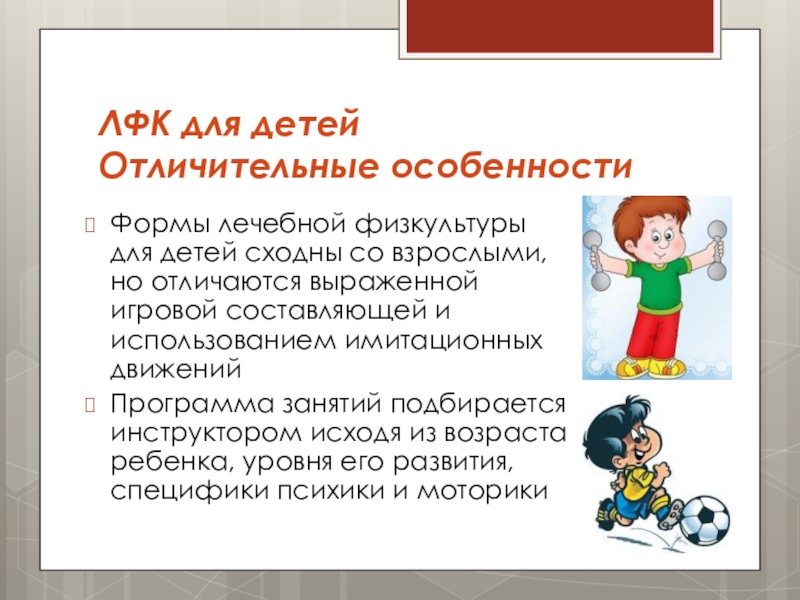 ЛФК для детей
Отличительные особенности

Формы лечебной физкультуры для детей сходны со взрослыми, но отличаются выраженной игровой составляющей и использованием имитационных движений

Программа занятий подбирается инструктором исходя из возраста ребенка, уровня его развития, специфики психики и моторики